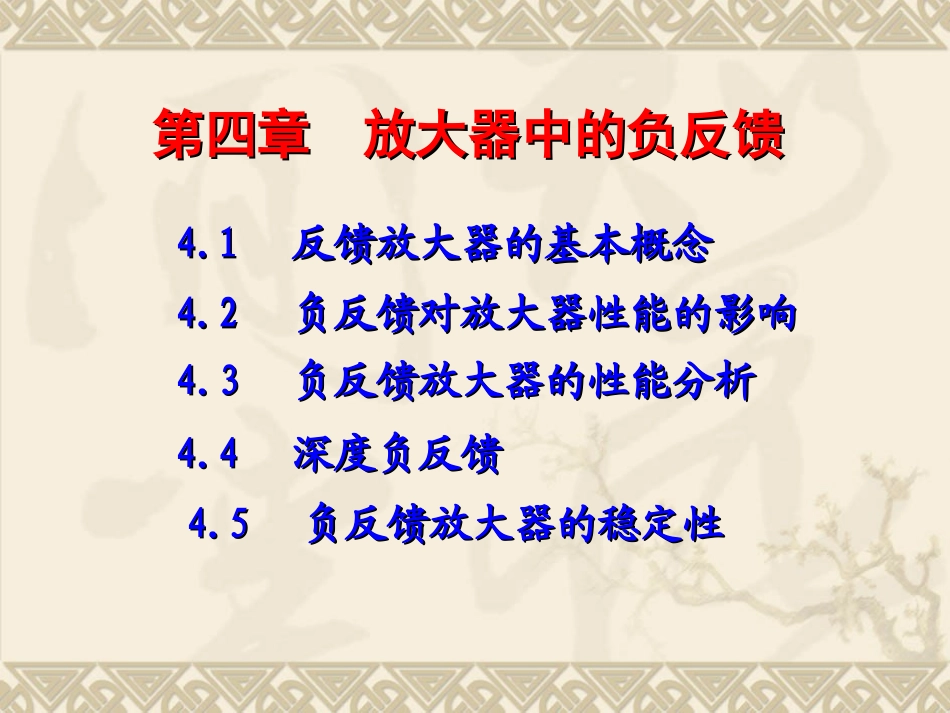 第四章　放大器中的负反馈

4.1　反馈放大器的基本概念

4.2　负反馈对放大器性能的影响

4.3　负反馈放大器的性能分析

4.4　深度负反馈

4.5　负反馈放大器的稳定性